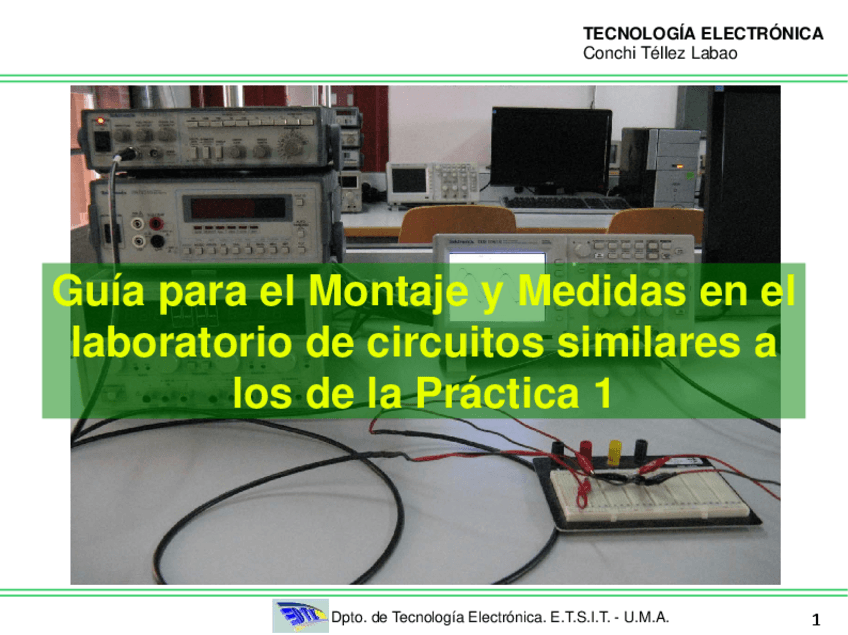 TECNOLOGÍA ELECTRÓNICA
Conchi Téllez Labao

Guía para el Montaje y Medidas en el laboratorio de circuitos similares a los de la Práctica 1

Dpto. de Tecnología Electrónica. E.T.S.I.T. - U.M.A.

1